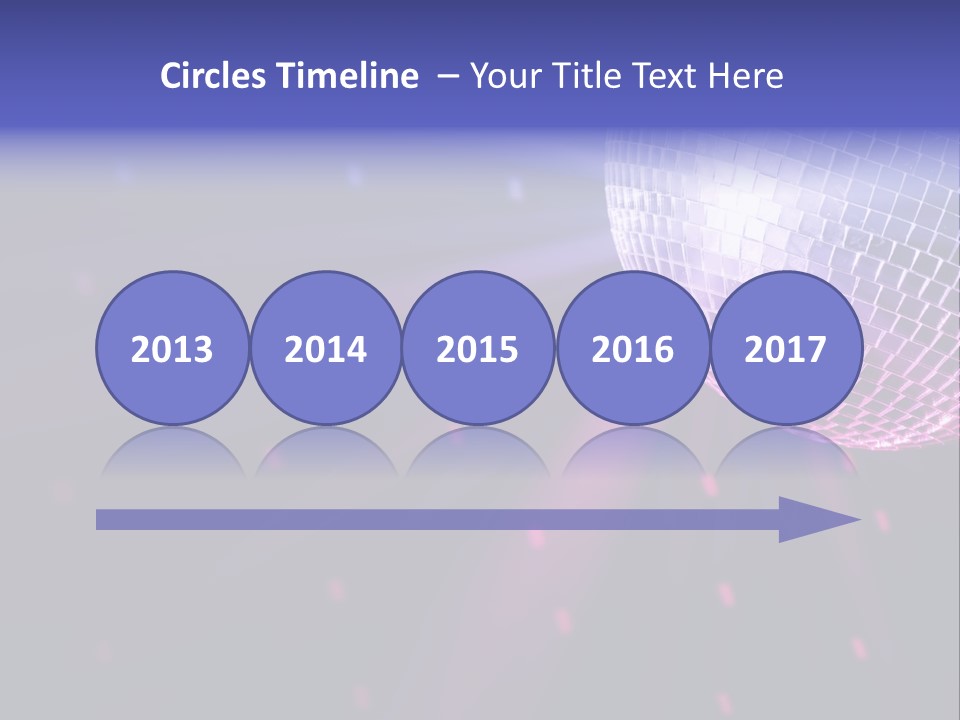 Circles Timeline – Your Title Text Here

2013

2014

2015

2016

2017